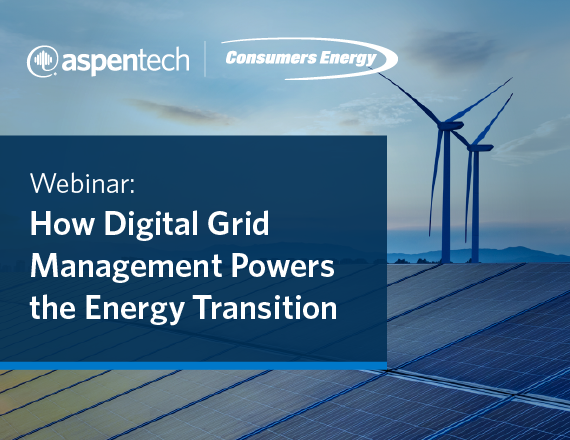 aspentech

Consumers Energy

Webinar:

How Digital Grid Management Powers the Energy Transition